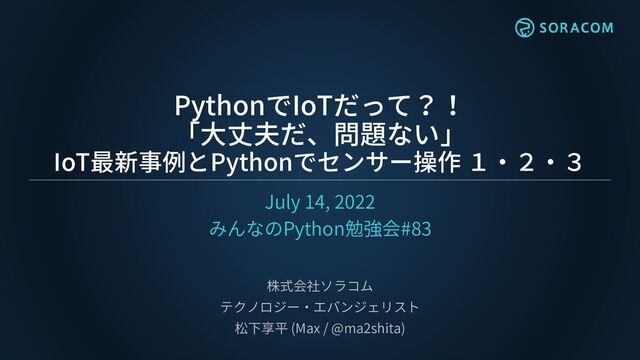 SORACOM

PythonでIoTだって？！
「大丈夫だ、問題ない」
IoT最新事例とPythonでセンサー操作 １・２・３

July 14, 2022
みんなのPython勉強会#83

株式会社ソラコム
テクノロジー・エバンジェリスト
松下享平 (Max / @ma2shita)